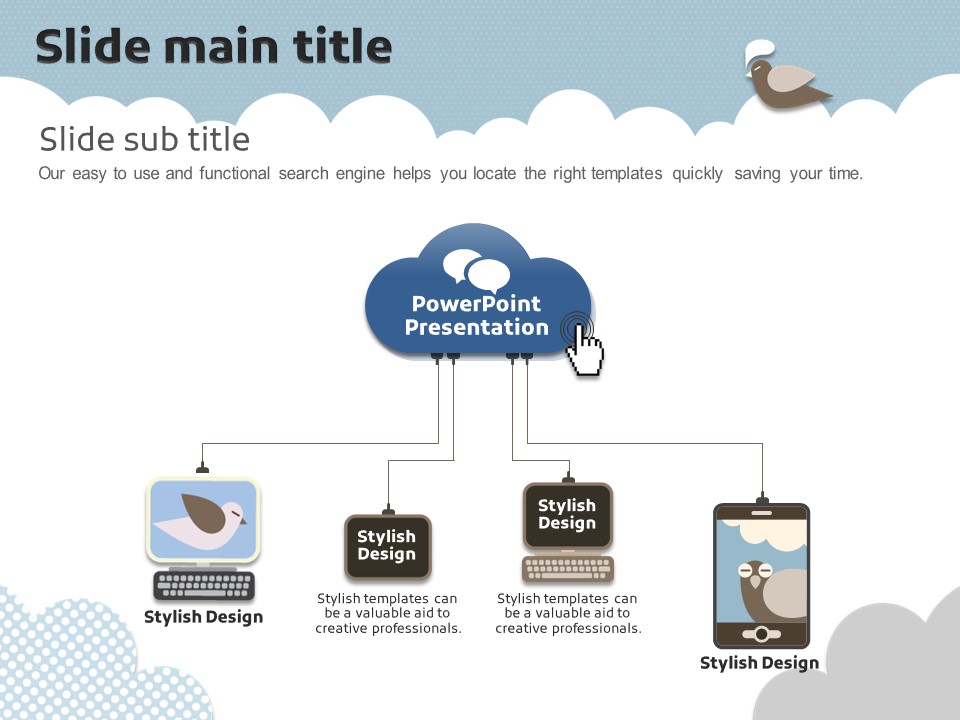 Slide main title

Slide sub title

Our easy to use and functional search engine helps you locate the right templates quickly saving your time.

PowerPoint Presentation

Stylish Design

Stylish Design

Stylish templates can be a valuable aid to creative professionals.

Stylish Design

Stylish templates can be a valuable aid to creative professionals.

Stylish Design